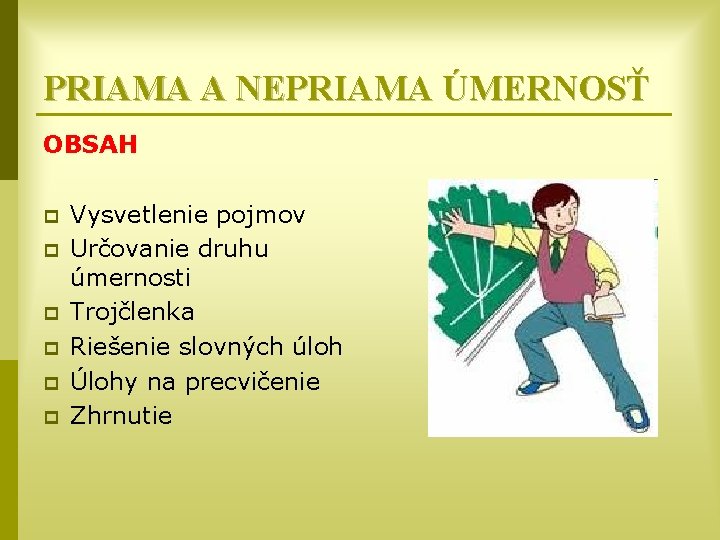 PRIAMA A NEPRIAMA ÚMERNOSŤ

OBSAH

- Vysvetlenie pojmov
- Určovanie druhu úmernosti
- Trojčlenka
- Riešenie slovných úloh
- Úlohy na precvičenie
- Zhrnutie